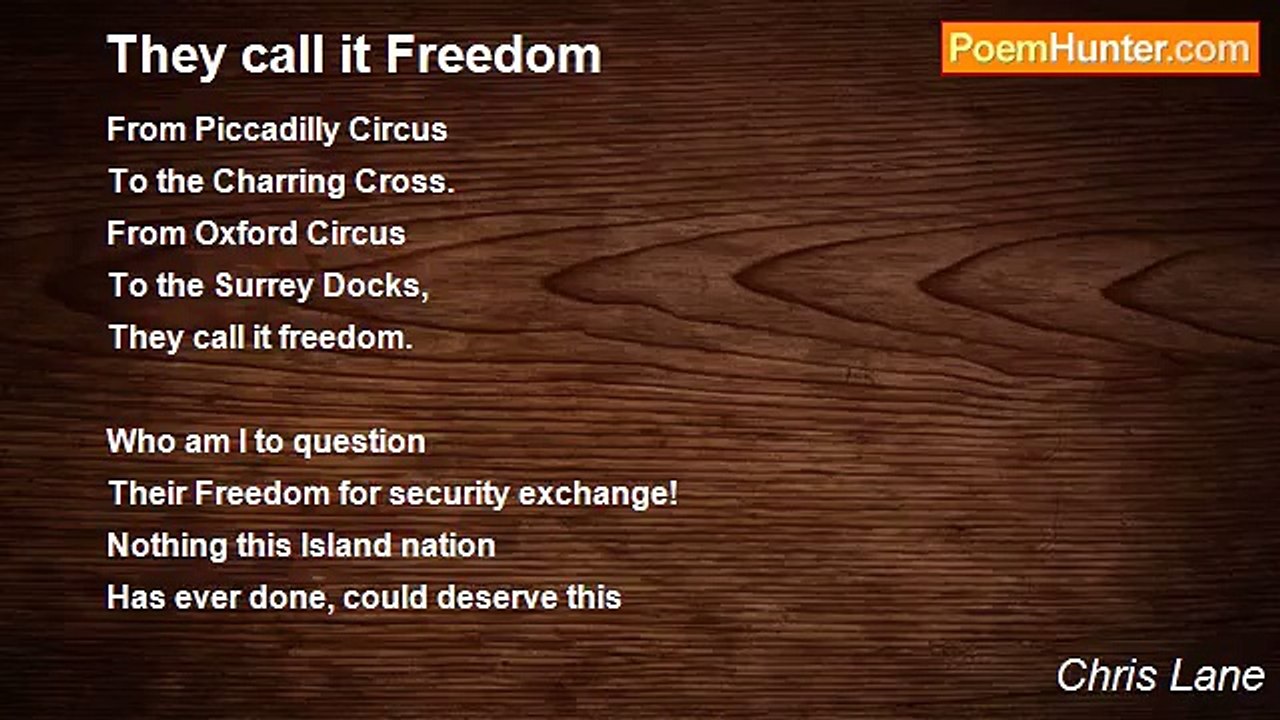 They call it Freedom

PoemHunter.com

From Piccadilly Circus
To the Charring Cross.
From Oxford Circus
To the Surrey Docks,
They call it freedom.

Who am I to question
Their Freedom for security exchange!
Nothing this Island nation
Has ever done, could deserve this

Chris Lane